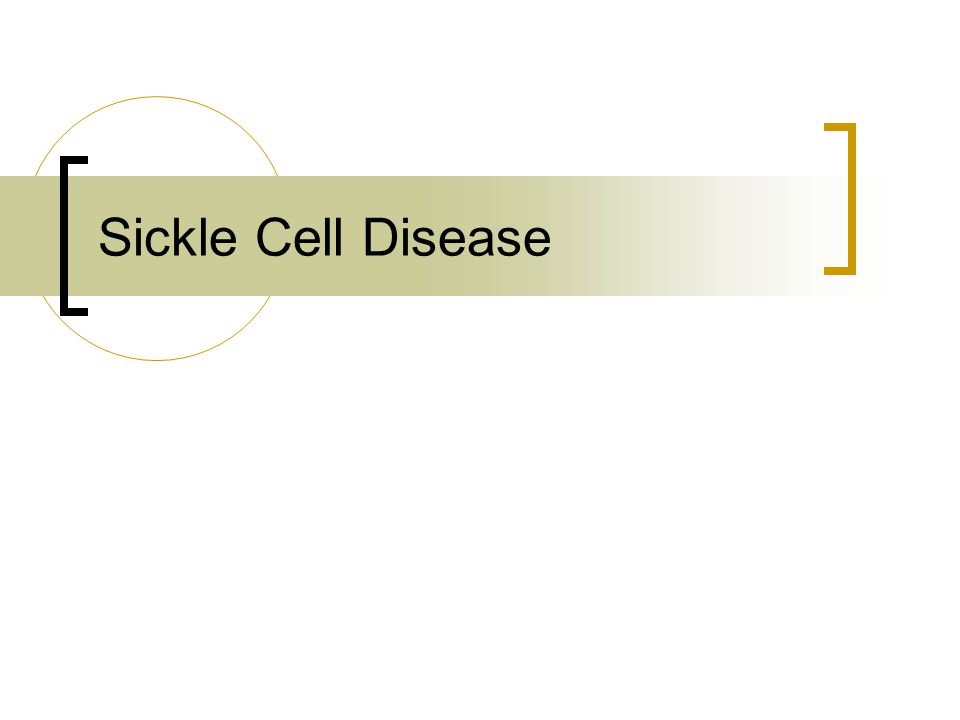 Sickle Cell Disease